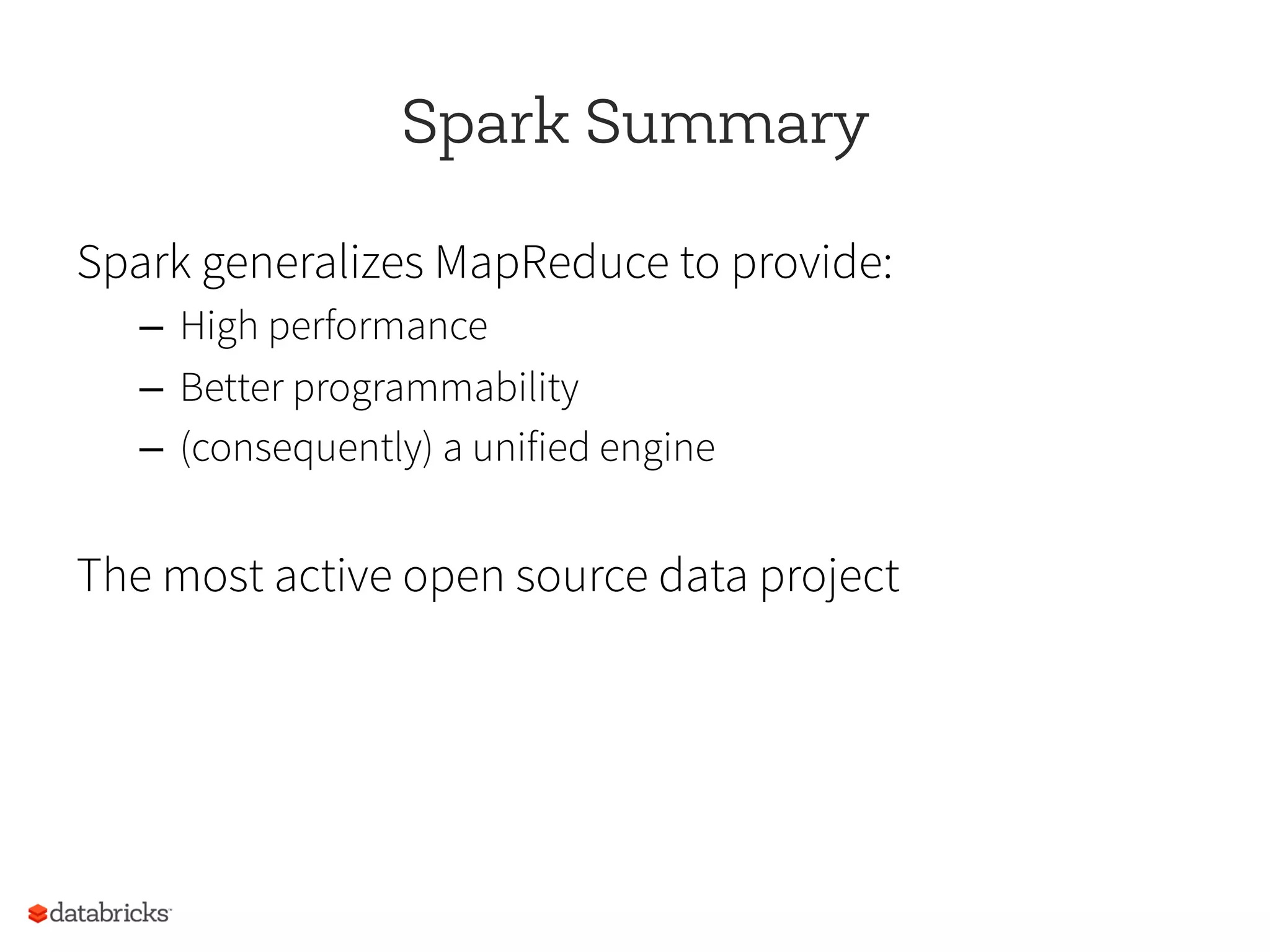 Spark Summary

Spark generalizes MapReduce to provide:

– High performance
– Better programmability
– (consequently) a unified engine

The most active open source data project

databricks